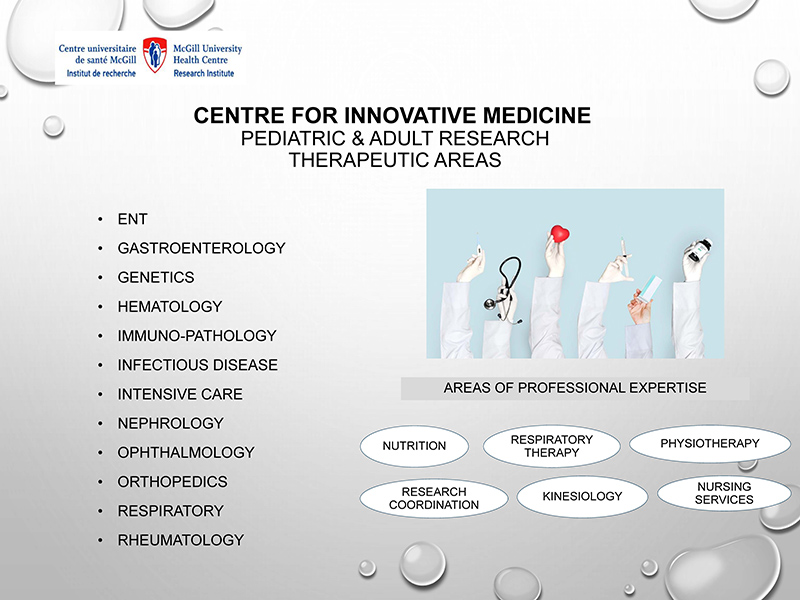 Centre universitaire de santé McGill
Institut de recherche

McGill University Health Centre
Research Institute

CENTRE FOR INNOVATIVE MEDICINE
PEDIATRIC & ADULT RESEARCH
THERAPEUTIC AREAS

• ENT
• GASTROENTEROLOGY
• GENETICS
• HEMATOLOGY
• IMMUNO-PATHOLOGY
• INFECTIOUS DISEASE
• INTENSIVE CARE
• NEPHROLOGY
• OPHTHALMOLOGY
• ORTHOPEDICS
• RESPIRATORY
• RHEUMATOLOGY

AREAS OF PROFESSIONAL EXPERTISE

NUTRITION
RESPIRATORY THERAPY
PHYSIOTHERAPY
RESEARCH COORDINATION
KINESIOLOGY
NURSING SERVICES